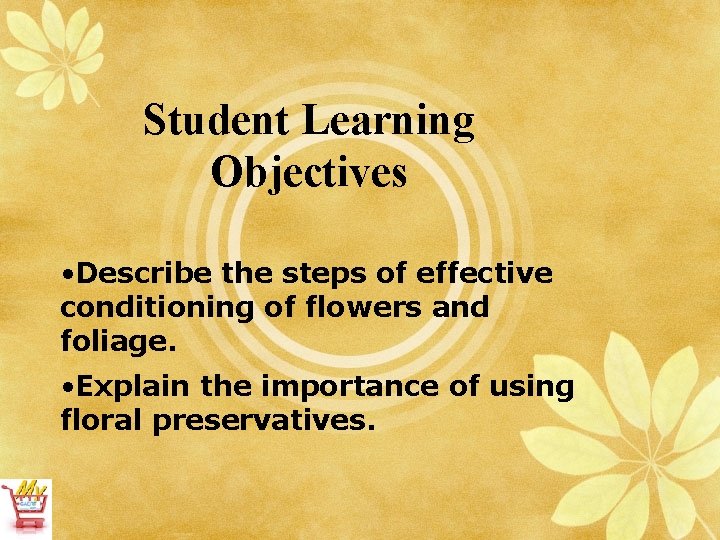 Student Learning Objectives

•Describe the steps of effective conditioning of flowers and foliage.

•Explain the importance of using floral preservatives.

My